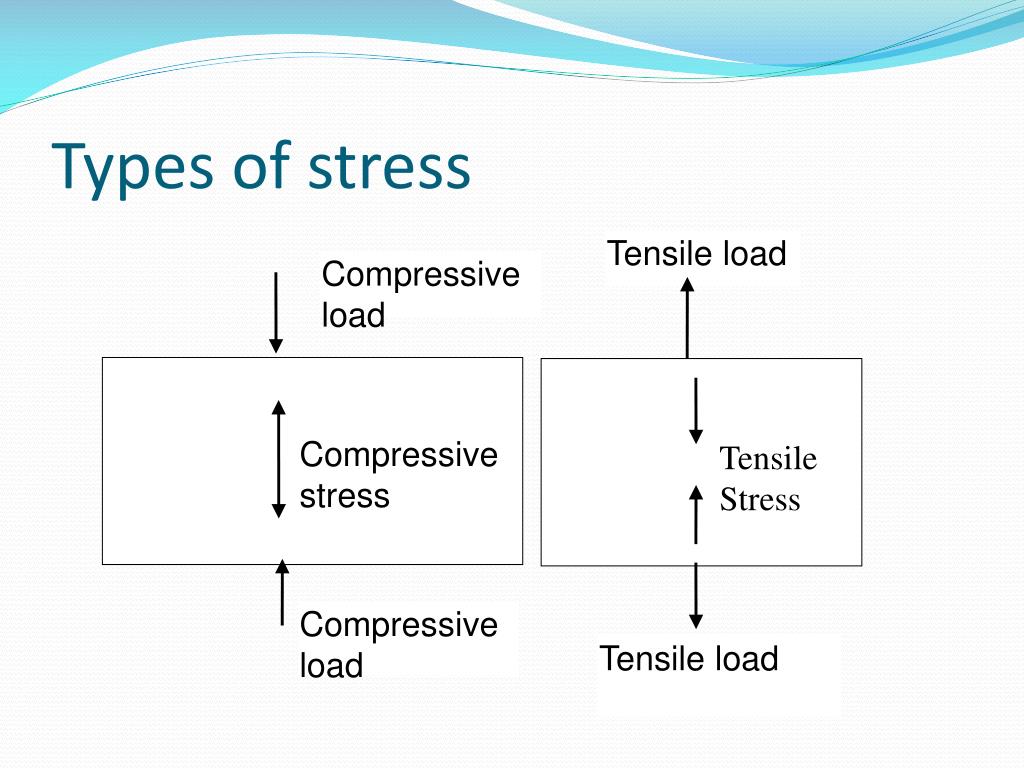 Types of stress

Compressive load

Compressive stress

Compressive load

Tensile load

Tensile Stress

Tensile load